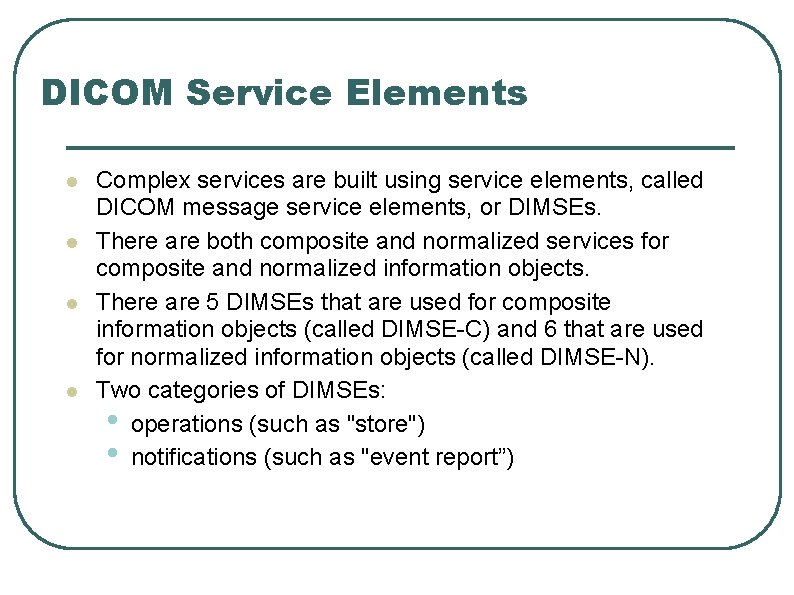 DICOM Service Elements

- Complex services are built using service elements, called DICOM message service elements, or DIMSEs.
- There are both composite and normalized services for composite and normalized information objects.
- There are 5 DIMSEs that are used for composite information objects (called DIMSE-C) and 6 that are used for normalized information objects (called DIMSE-N).
- Two categories of DIMSEs:
  - operations (such as "store")
  - notifications (such as "event report”)